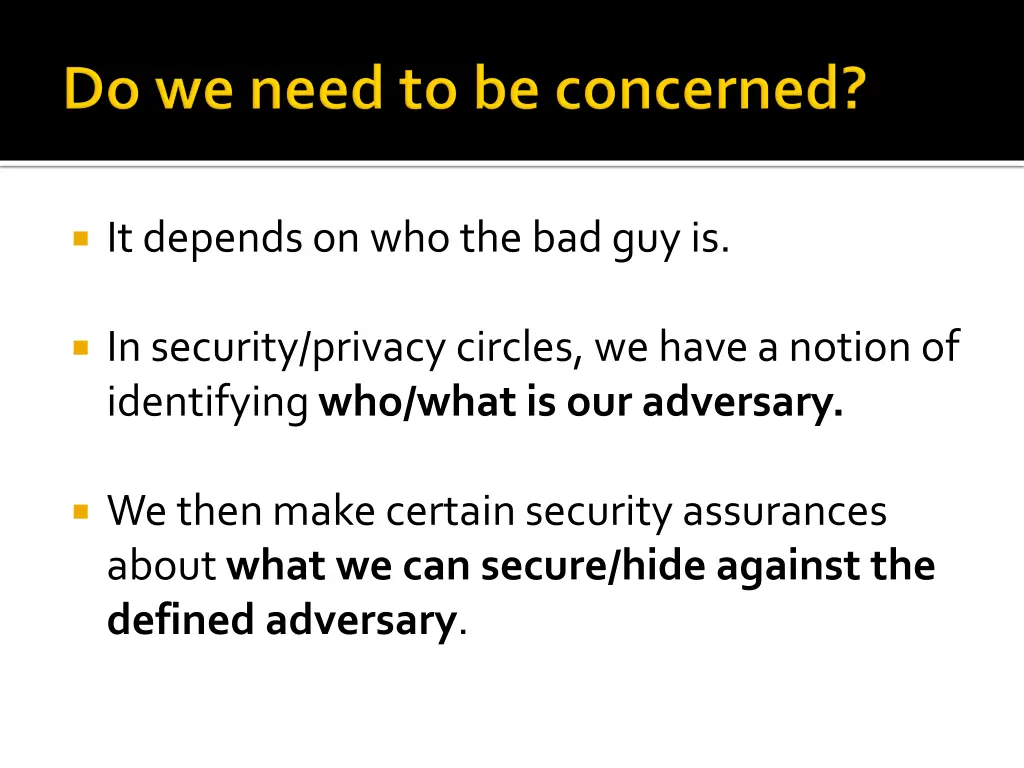 Do we need to be concerned?

It depends on who the bad guy is.

In security/privacy circles, we have a notion of identifying who/what is our adversary.

We then make certain security assurances about what we can secure/hide against the defined adversary.